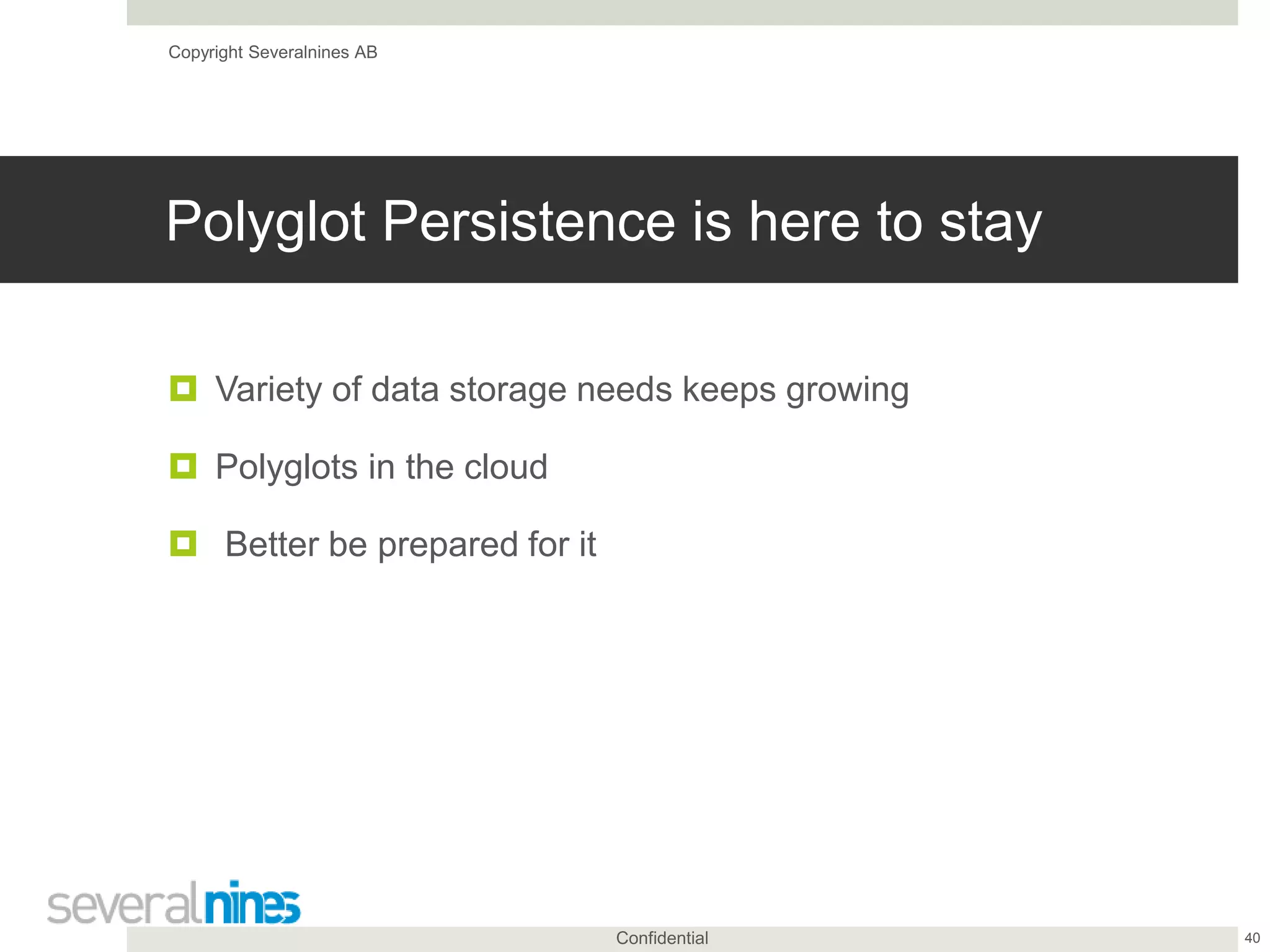 Copyright Severalnines AB

Polyglot Persistence is here to stay

Variety of data storage needs keeps growing

Polyglots in the cloud

Better be prepared for it

severalnines

Confidential

40